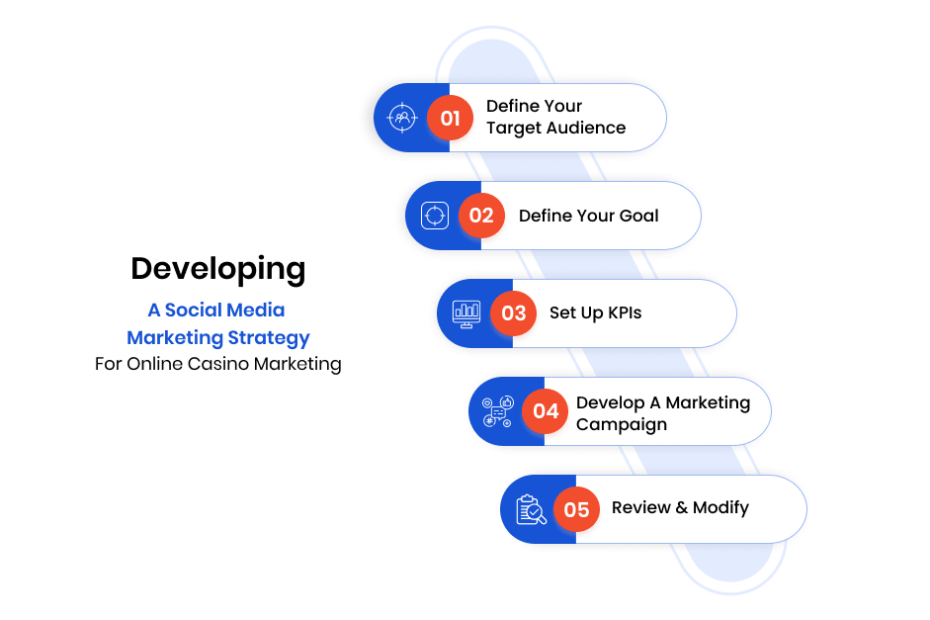 Developing
A Social Media Marketing Strategy
For Online Casino Marketing

01 Define Your Target Audience

02 Define Your Goal

03 Set Up KPIs

04 Develop A Marketing Campaign

05 Review & Modify